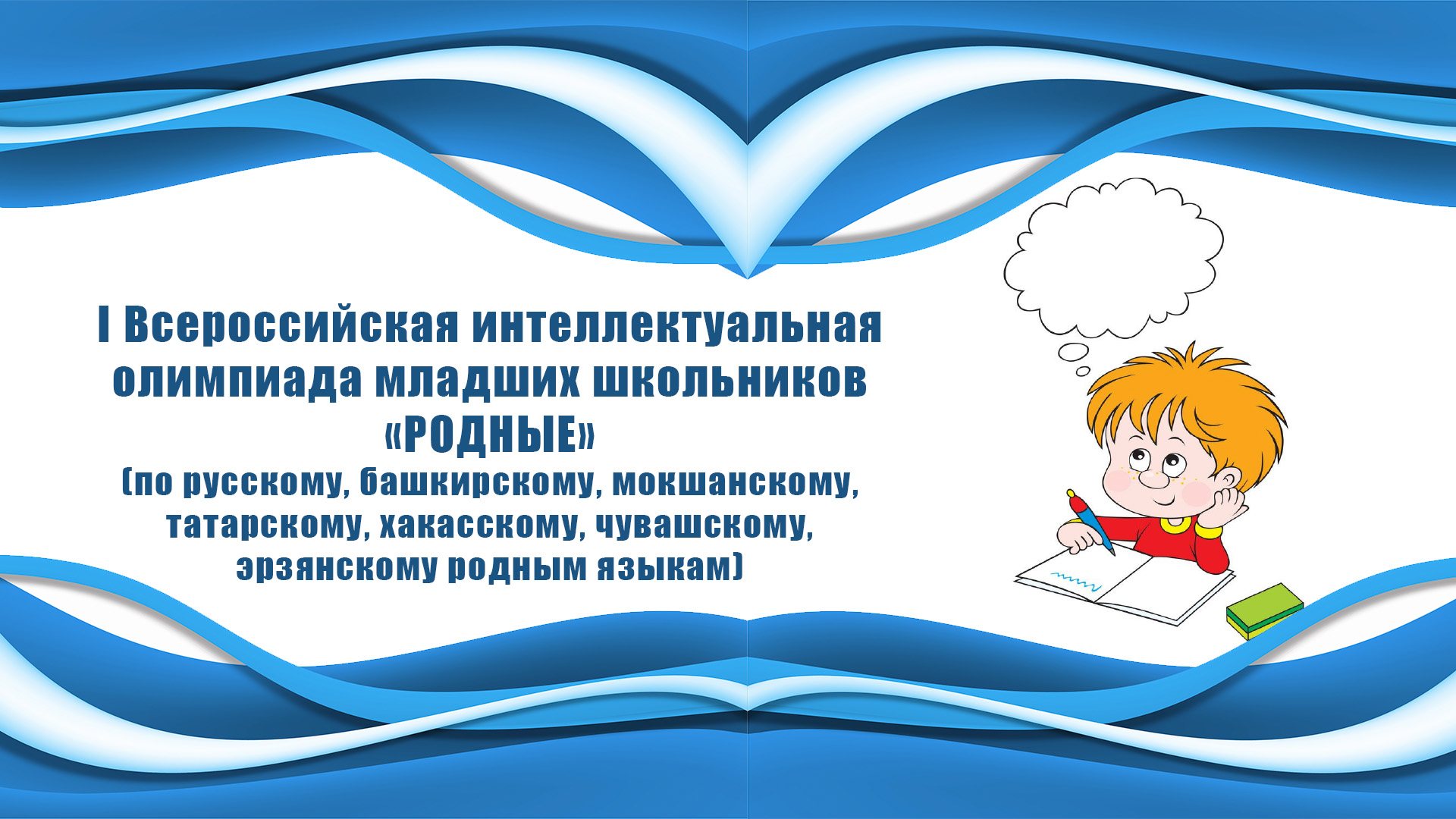 I Всероссийская интеллектуальная олимпиада младших школьников «РОДНЫЕ»
(по русскому, башкирскому, мокшанскому, татарскому, хакасскому, чувашскому, эрзянскому родным языкам)